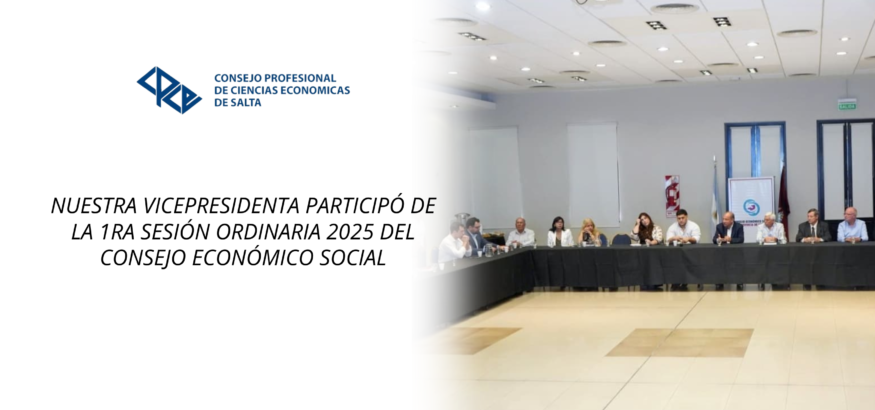 CONSEJO PROFESIONAL
DE CIENCIAS ECONOMICAS
DE SALTA

NUESTRA VICEPRESIDENTA PARTICIPÓ DE LA 1RA SESIÓN ORDINARIA 2025 DEL CONSEJO ECONÓMICO SOCIAL

SALIDA